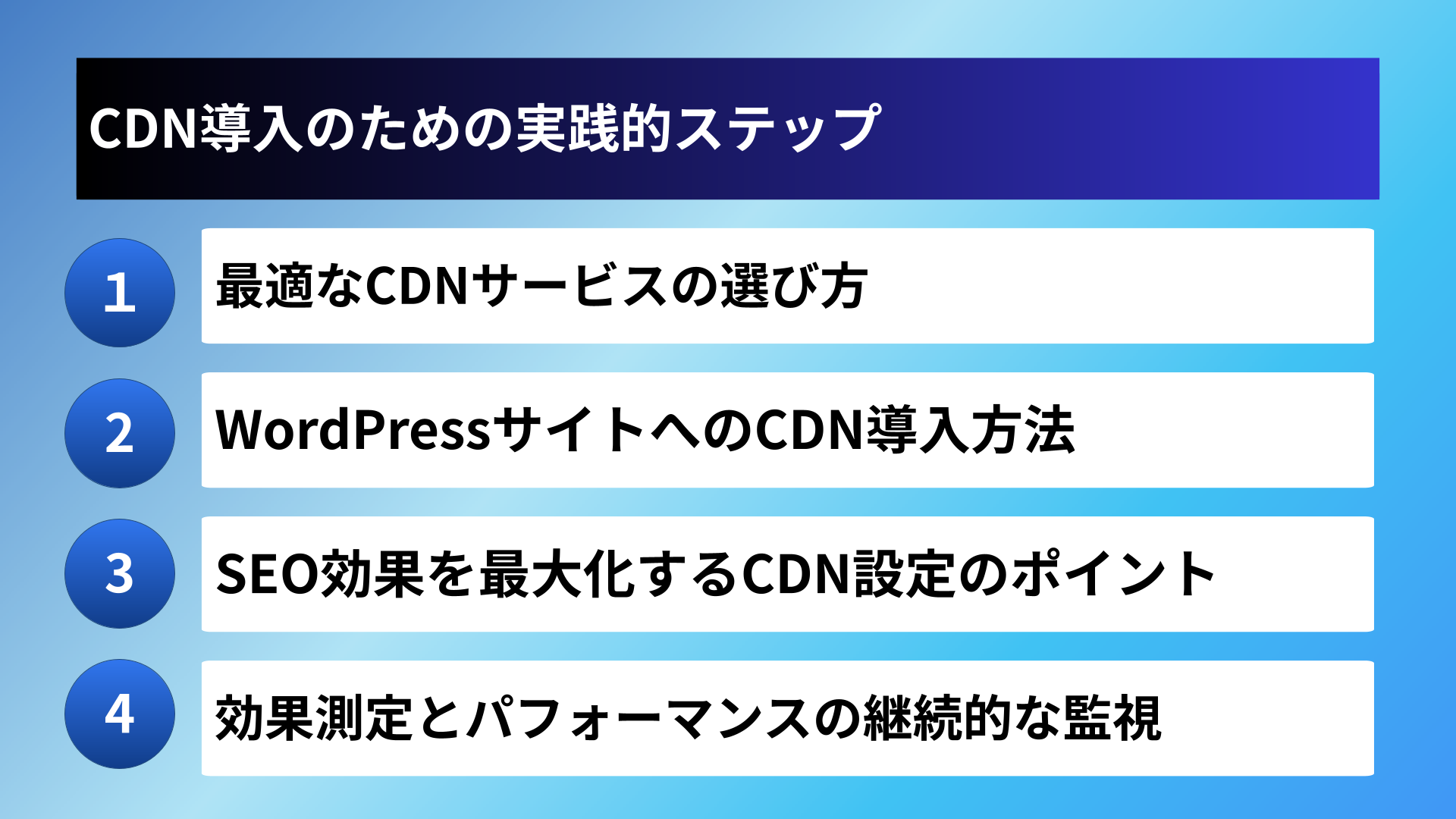 CDN導入のための実践的ステップ

1 最適なCDNサービスの選び方

2 WordPressサイトへのCDN導入方法

3 SEO効果を最大化するCDN設定のポイント

4 効果測定とパフォーマンスの継続的な監視